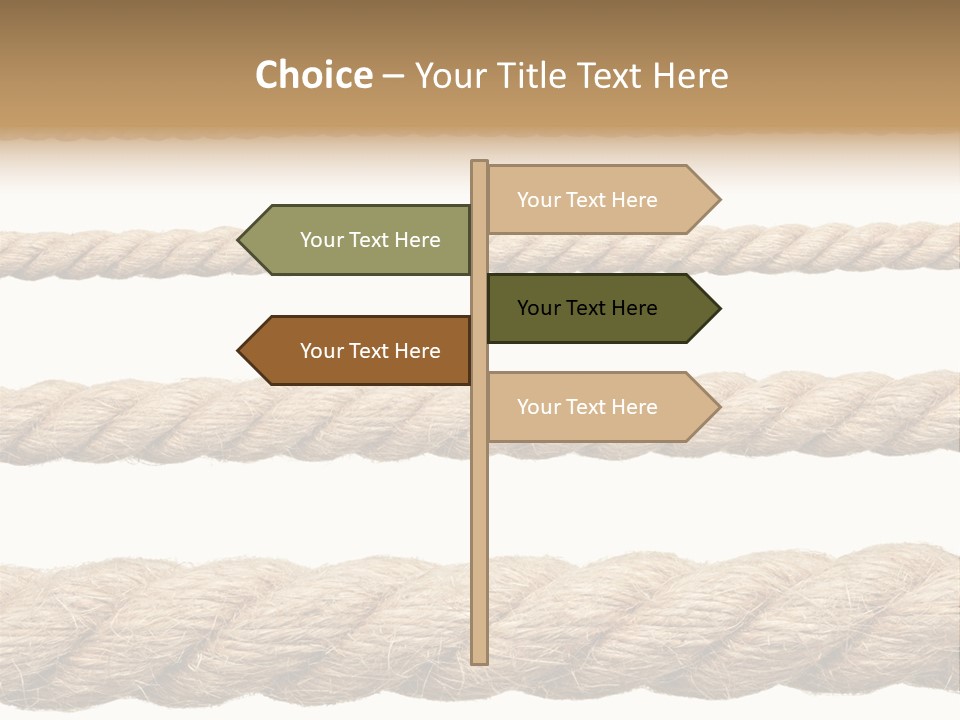 Choice – Your Title Text Here

Your Text Here

Your Text Here

Your Text Here

Your Text Here

Your Text Here